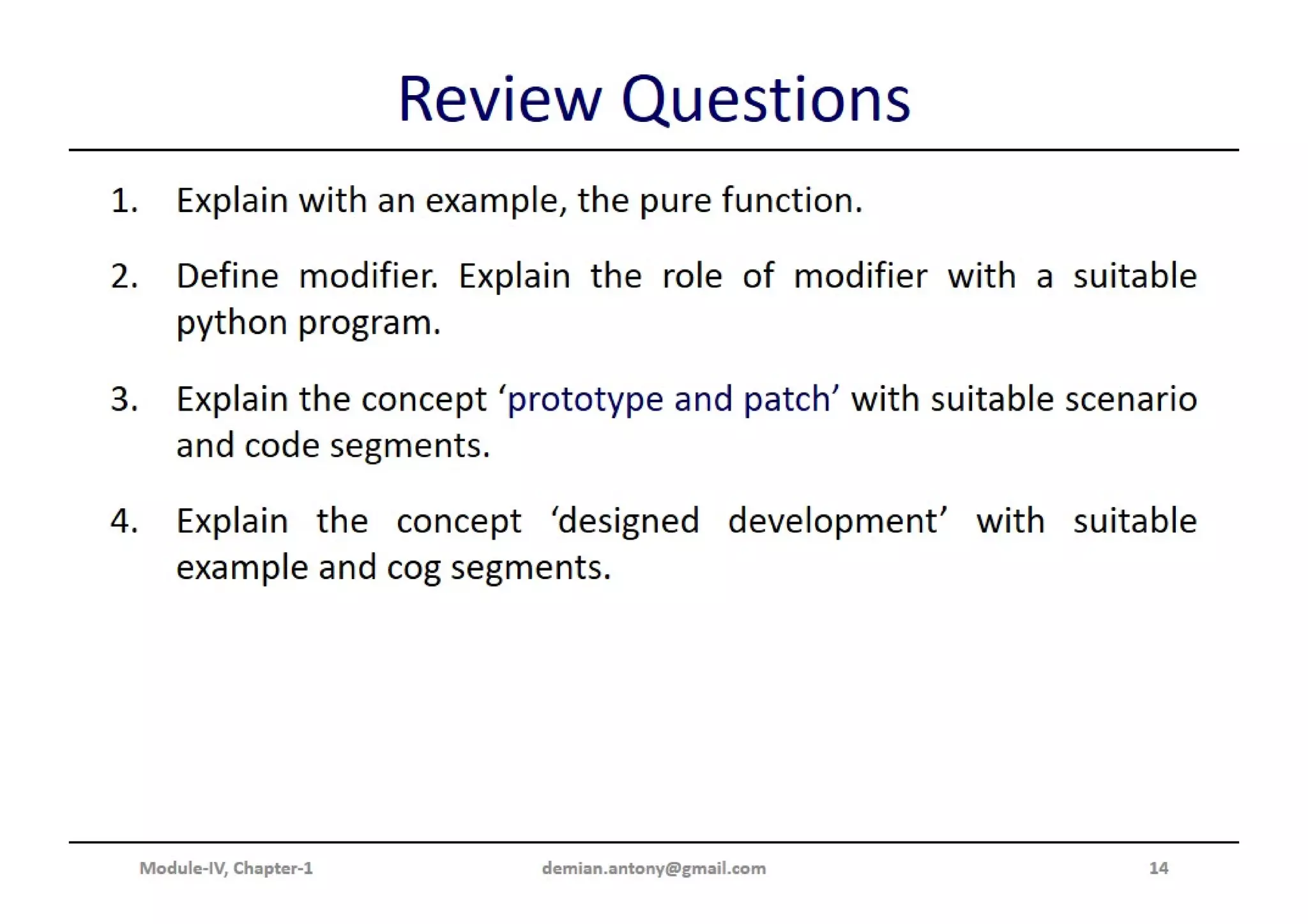 Review Questions

1. Explain with an example, the pure function.

2. Define modifier. Explain the role of modifier with a suitable python program.

3. Explain the concept ‘prototype and patch’ with suitable scenario and code segments.

4. Explain the concept ‘designed development’ with suitable example and cog segments.

Module-IV, Chapter-1
demian.antony@gmail.com
14